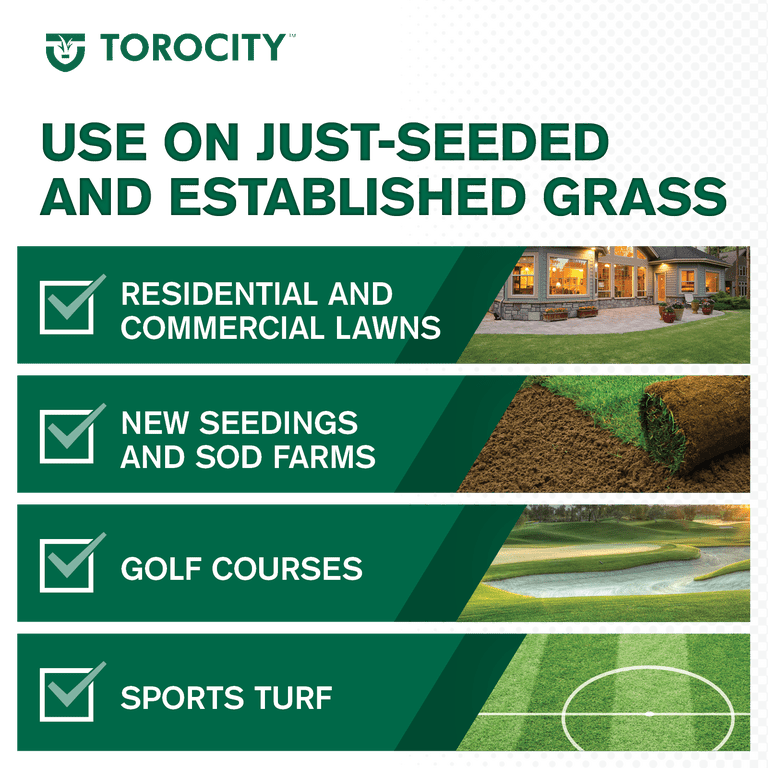 TOROCITY™

USE ON JUST-SEEDED AND ESTABLISHED GRASS

RESIDENTIAL AND COMMERCIAL LAWNS

NEW SEEDINGS AND SOD FARMS

GOLF COURSES

SPORTS TURF